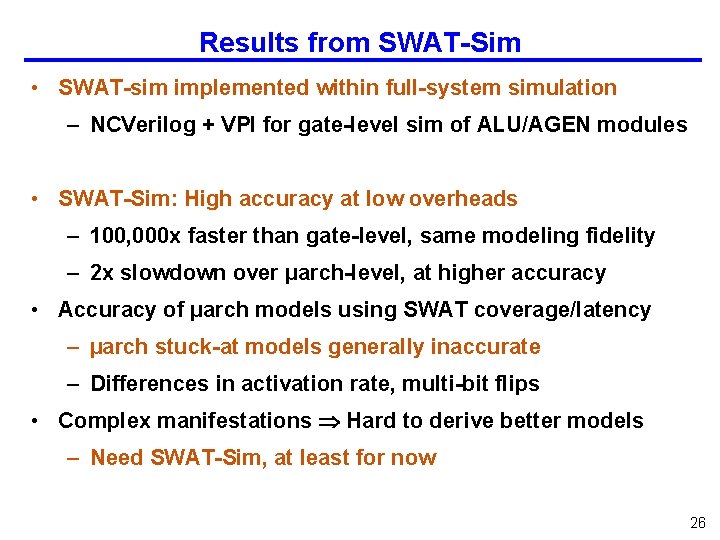 Results from SWAT-Sim

• SWAT-sim implemented within full-system simulation
– NCVerilog + VPI for gate-level sim of ALU/AGEN modules

• SWAT-Sim: High accuracy at low overheads
– 100,000x faster than gate-level, same modeling fidelity
– 2x slowdown over μarch-level, at higher accuracy
• Accuracy of μarch models using SWAT coverage/latency
– μarch stuck-at models generally inaccurate
– Differences in activation rate, multi-bit flips
• Complex manifestations $\Rightarrow$ Hard to derive better models
– Need SWAT-Sim, at least for now

26